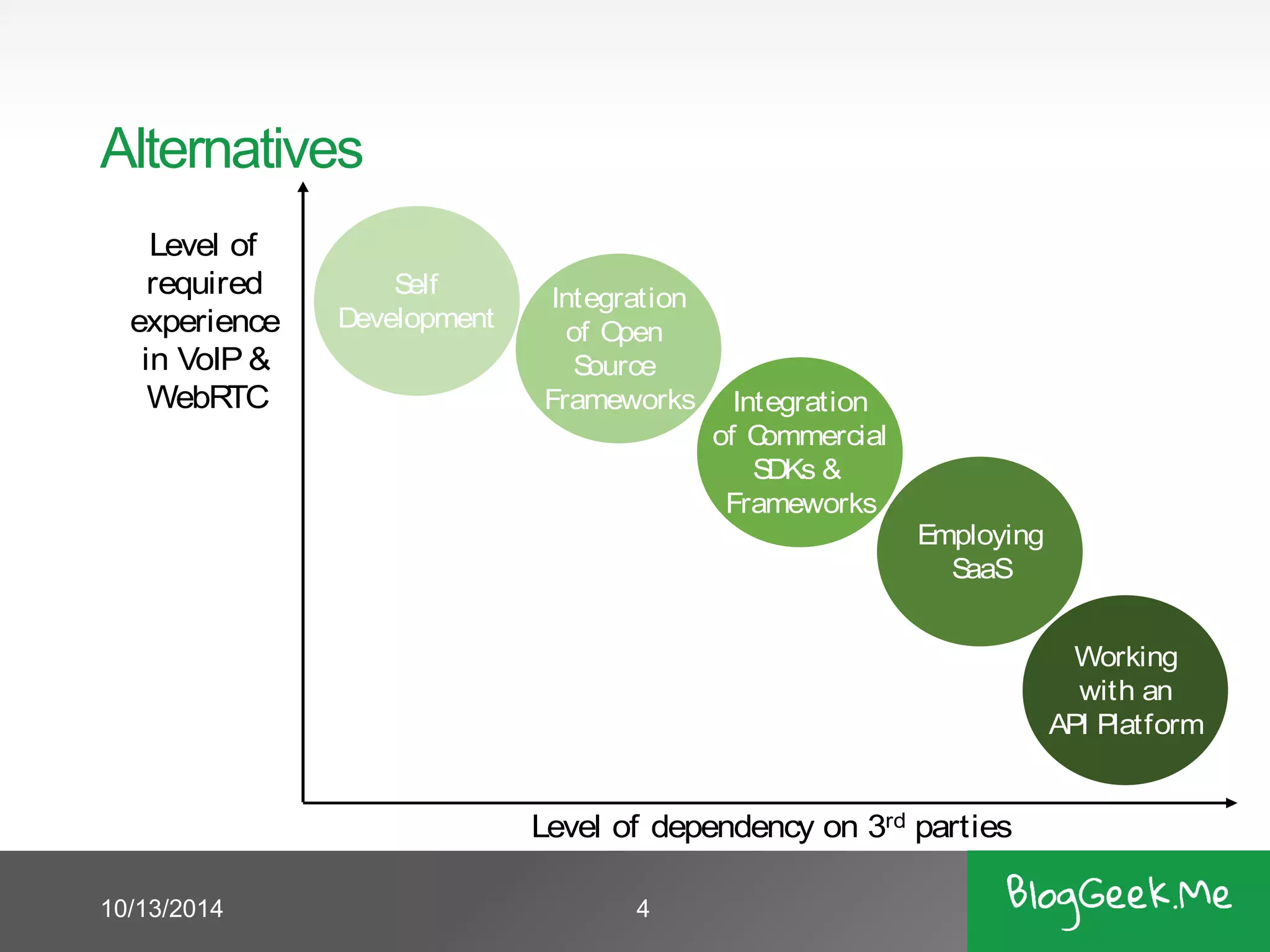 Alternatives

Level of required experience in VoIP & WebRTC

Self Development

Integration of Open Source Frameworks

Integration of Commercial SDKs & Frameworks

Employing SaaS

Working with an API Platform

Level of dependency on 3$^{rd}$ parties

10/13/2014

4

BlogGeek.Me